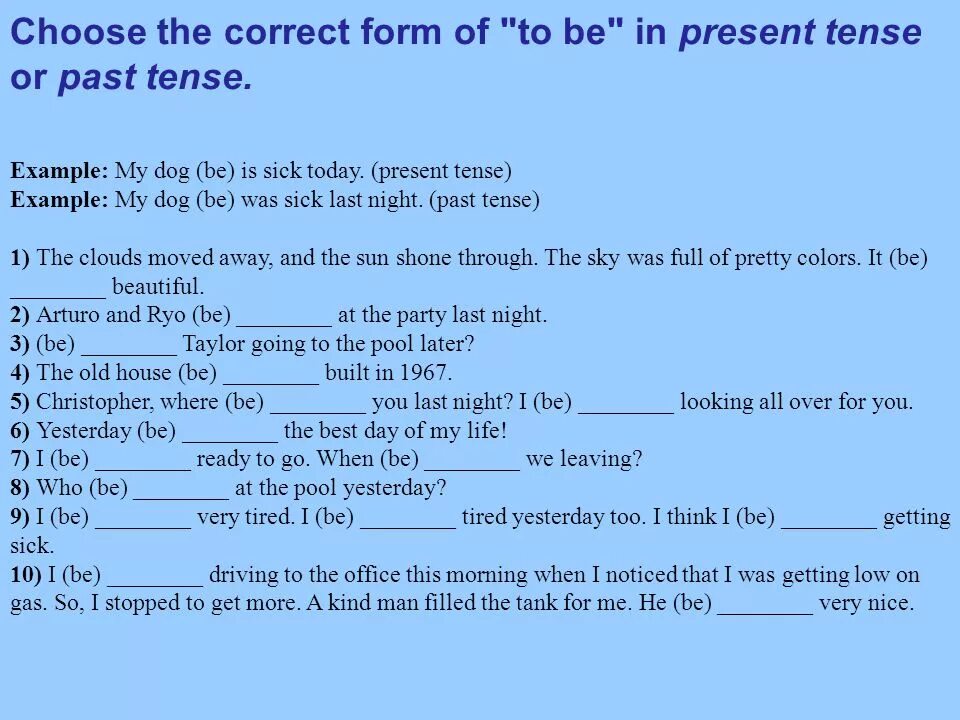 Choose the correct form of "to be" in present tense or past tense.

Example: My dog (be) is sick today. (present tense)
Example: My dog (be) was sick last night. (past tense)

1) The clouds moved away, and the sun shone through. The sky was full of pretty colors. It (be) ________ beautiful.
2) Arturo and Ryo (be) ________ at the party last night.
3) (be) ________ Taylor going to the pool later?
4) The old house (be) ________ built in 1967.
5) Christopher, where (be) ________ you last night? I (be) ________ looking all over for you.
6) Yesterday (be) ________ the best day of my life!
7) I (be) ________ ready to go. When (be) ________ we leaving?
8) Who (be) ________ at the pool yesterday?
9) I (be) ________ very tired. I (be) ________ tired yesterday too. I think I (be) ________ getting sick.
10) I (be) ________ driving to the office this morning when I noticed that I was getting low on gas. So, I stopped to get more. A kind man filled the tank for me. He (be) ________ very nice.